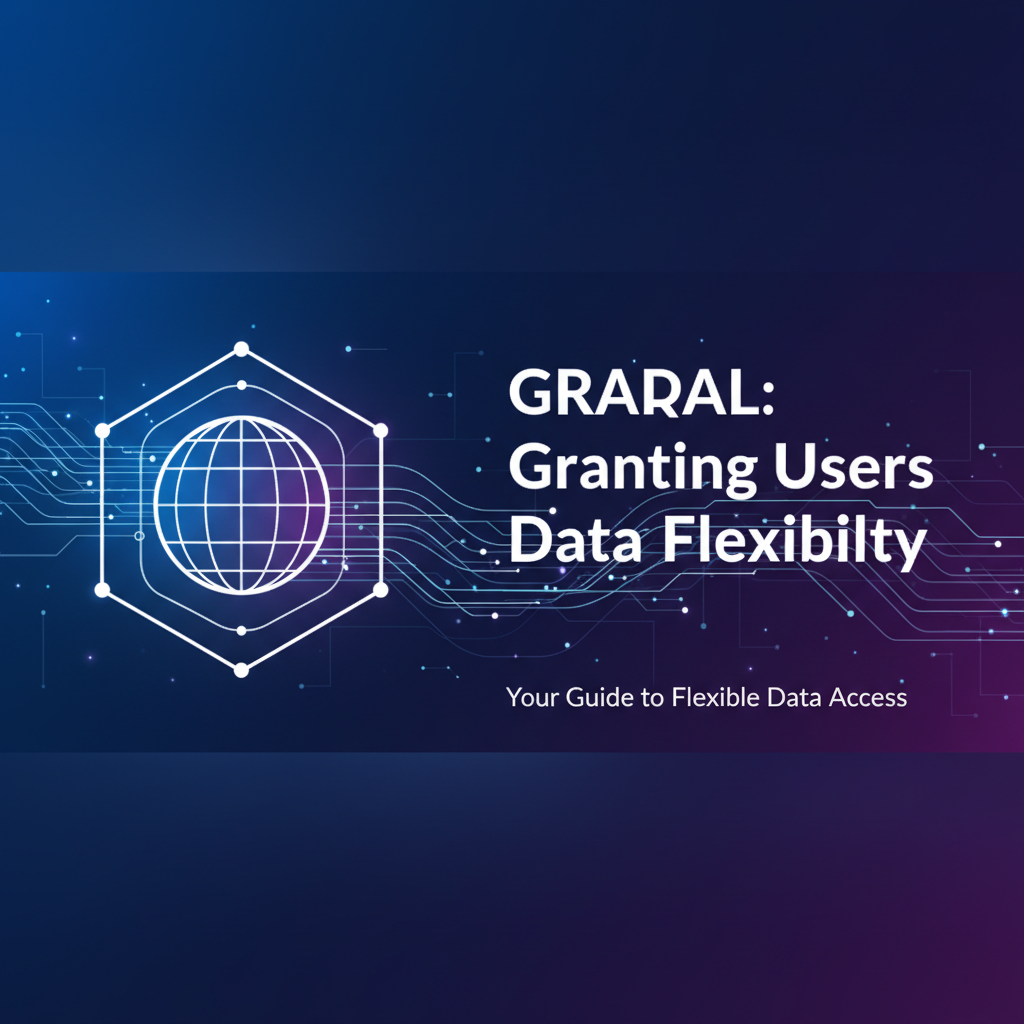 GRARAL:
Granting Users
Data Flexibilty

Your Guide to Flexible Data Access